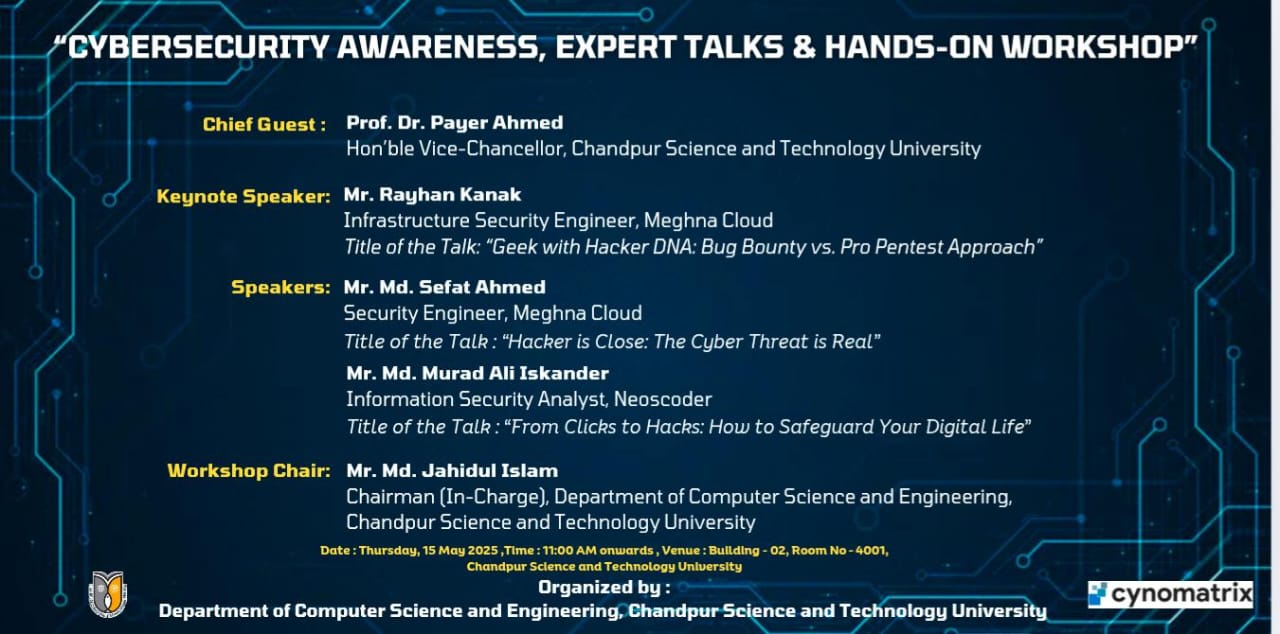 "CYBERSECURITY AWARENESS, EXPERT TALKS & HANDS-ON WORKSHOP"

Chief Guest : Prof. Dr. Payer Ahmed
Hon'ble Vice-Chancellor, Chandpur Science and Technology University

Keynote Speaker: Mr. Rayhan Kanak
Infrastructure Security Engineer, Meghna Cloud
Title of the Talk: "Geek with Hacker DNA: Bug Bounty vs. Pro Pentest Approach"

Speakers: Mr. Md. Sefat Ahmed
Security Engineer, Meghna Cloud
Title of the Talk : "Hacker is Close: The Cyber Threat is Real"

Mr. Md. Murad Ali Iskander
Information Security Analyst, Neoscoder
Title of the Talk : "From Clicks to Hacks: How to Safeguard Your Digital Life"

Workshop Chair: Mr. Md. Jahidul Islam
Chairman (In-Charge), Department of Computer Science and Engineering, Chandpur Science and Technology University

Date : Thursday, 15 May 2025 ,Time : 11:00 AM onwards , Venue : Building - 02, Room No - 4001, Chandpur Science and Technology University

Organized by :
Department of Computer Science and Engineering, Chandpur Science and Technology University

cynomatrix